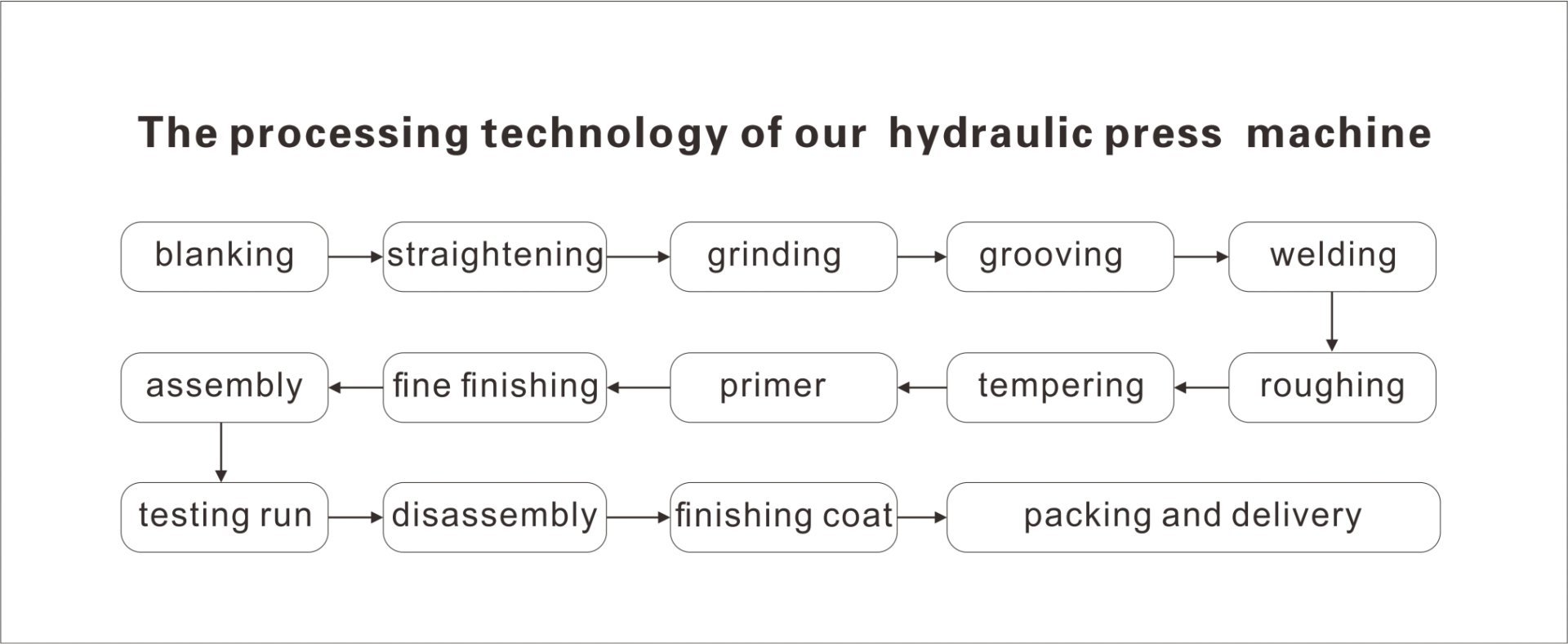 The processing technology of our hydraulic press machine

blanking

straightening

grinding

grooving

welding

roughing

tempering

primer

fine finishing

assembly

testing run

disassembly

finishing coat

packing and delivery